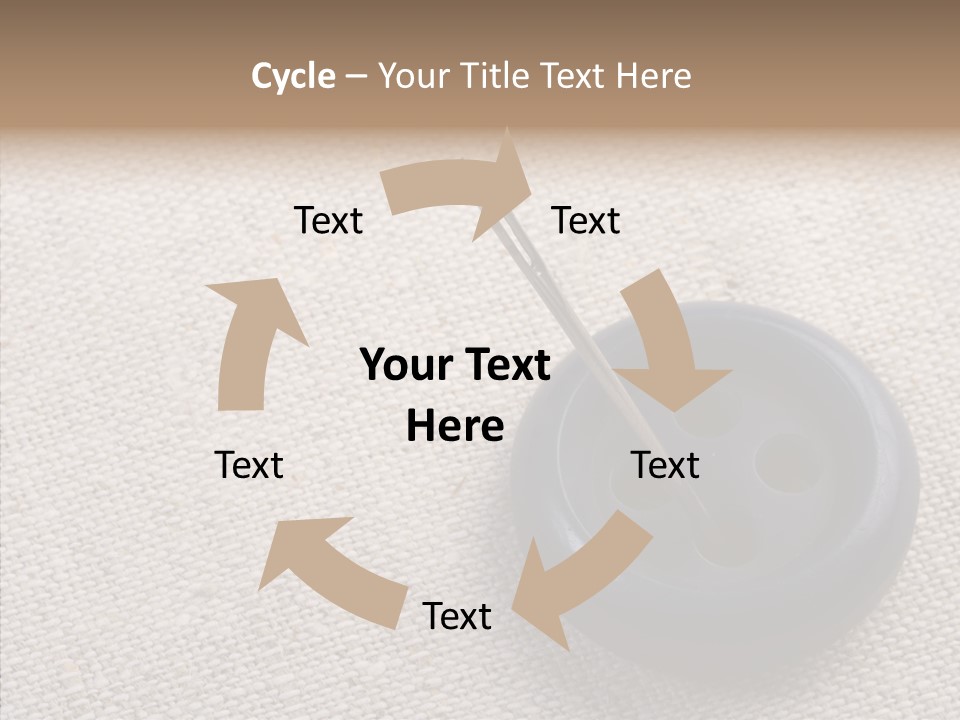 Cycle – Your Title Text Here

Text

Text

Your Text Here

Text

Text

Text